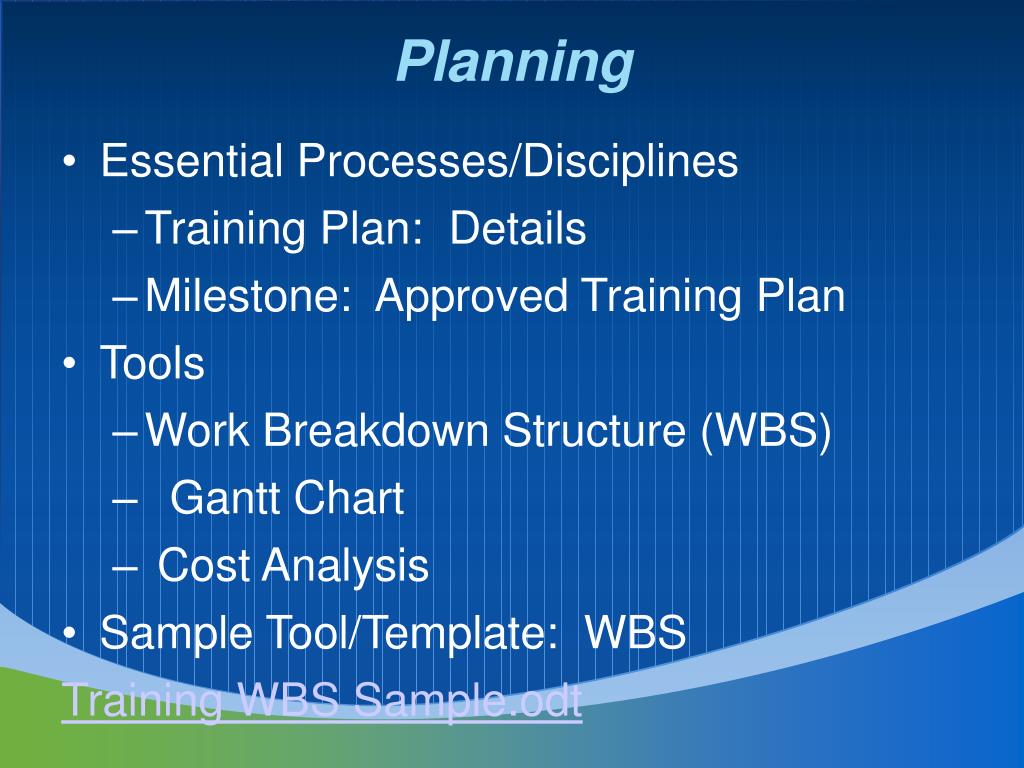 Planning

• Essential Processes/Disciplines
– Training Plan: Details
– Milestone: Approved Training Plan
• Tools
– Work Breakdown Structure (WBS)
– Gantt Chart
– Cost Analysis
• Sample Tool/Template: WBS
Training WBS Sample.odt